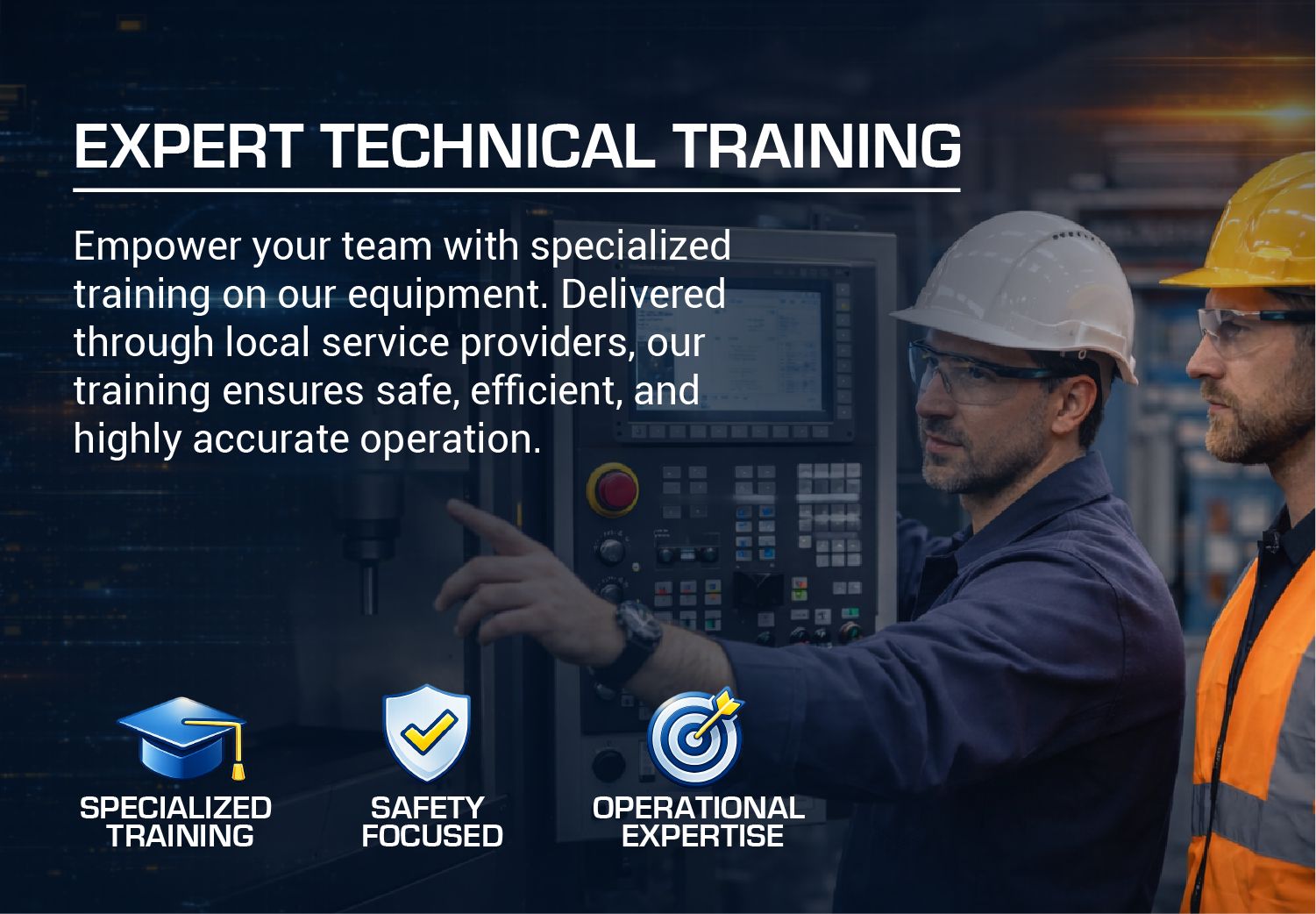 EXPERT TECHNICAL TRAINING

Empower your team with specialized training on our equipment. Delivered through local service providers, our training ensures safe, efficient, and highly accurate operation.

SPECIALIZED TRAINING

SAFETY FOCUSED

OPERATIONAL EXPERTISE